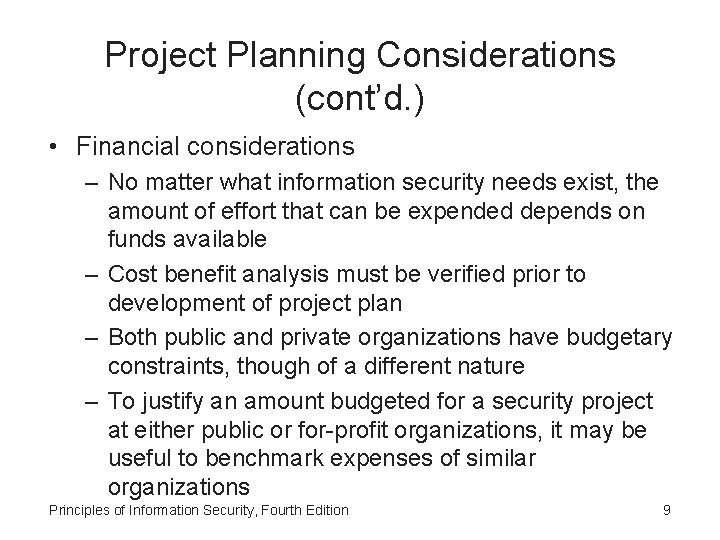 Project Planning Considerations (cont'd.)

• Financial considerations

– No matter what information security needs exist, the amount of effort that can be expended depends on funds available

– Cost benefit analysis must be verified prior to development of project plan

– Both public and private organizations have budgetary constraints, though of a different nature

– To justify an amount budgeted for a security project at either public or for-profit organizations, it may be useful to benchmark expenses of similar organizations

Principles of Information Security, Fourth Edition

9